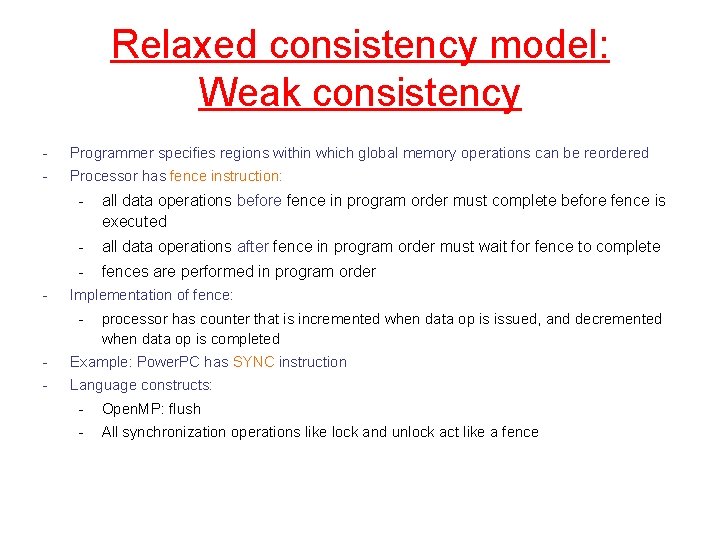 Relaxed consistency model:
Weak consistency

- Programmer specifies regions within which global memory operations can be reordered
- Processor has fence instruction:
  - all data operations before fence in program order must complete before fence is executed
  - all data operations after fence in program order must wait for fence to complete
  - fences are performed in program order
- Implementation of fence:
  - processor has counter that is incremented when data op is issued, and decremented when data op is completed
- Example: PowerPC has SYNC instruction
- Language constructs:
  - OpenMP: flush
  - All synchronization operations like lock and unlock act like a fence